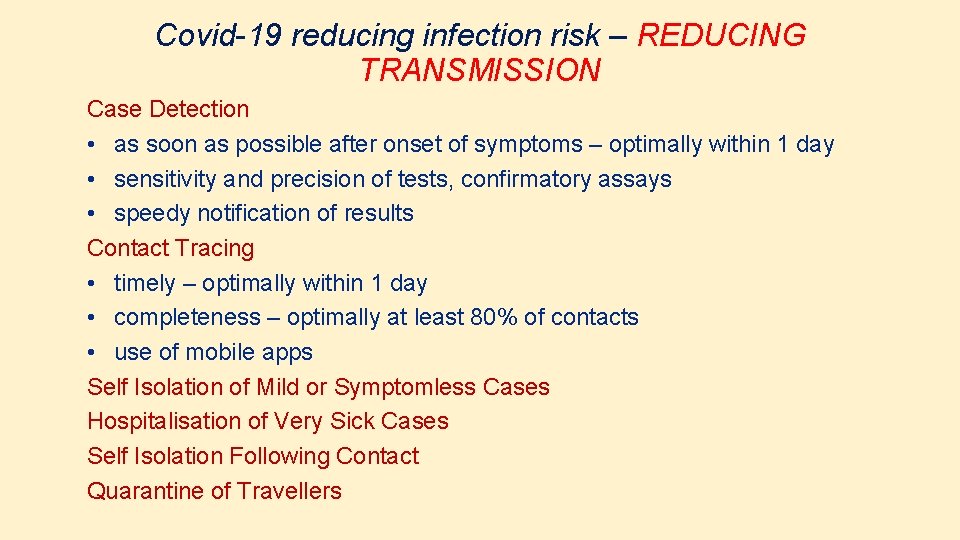 Covid-19 reducing infection risk – REDUCING TRANSMISSION

Case Detection
• as soon as possible after onset of symptoms – optimally within 1 day
• sensitivity and precision of tests, confirmatory assays
• speedy notification of results
Contact Tracing
• timely – optimally within 1 day
• completeness – optimally at least 80% of contacts
• use of mobile apps
Self Isolation of Mild or Symptomless Cases
Hospitalisation of Very Sick Cases
Self Isolation Following Contact
Quarantine of Travellers